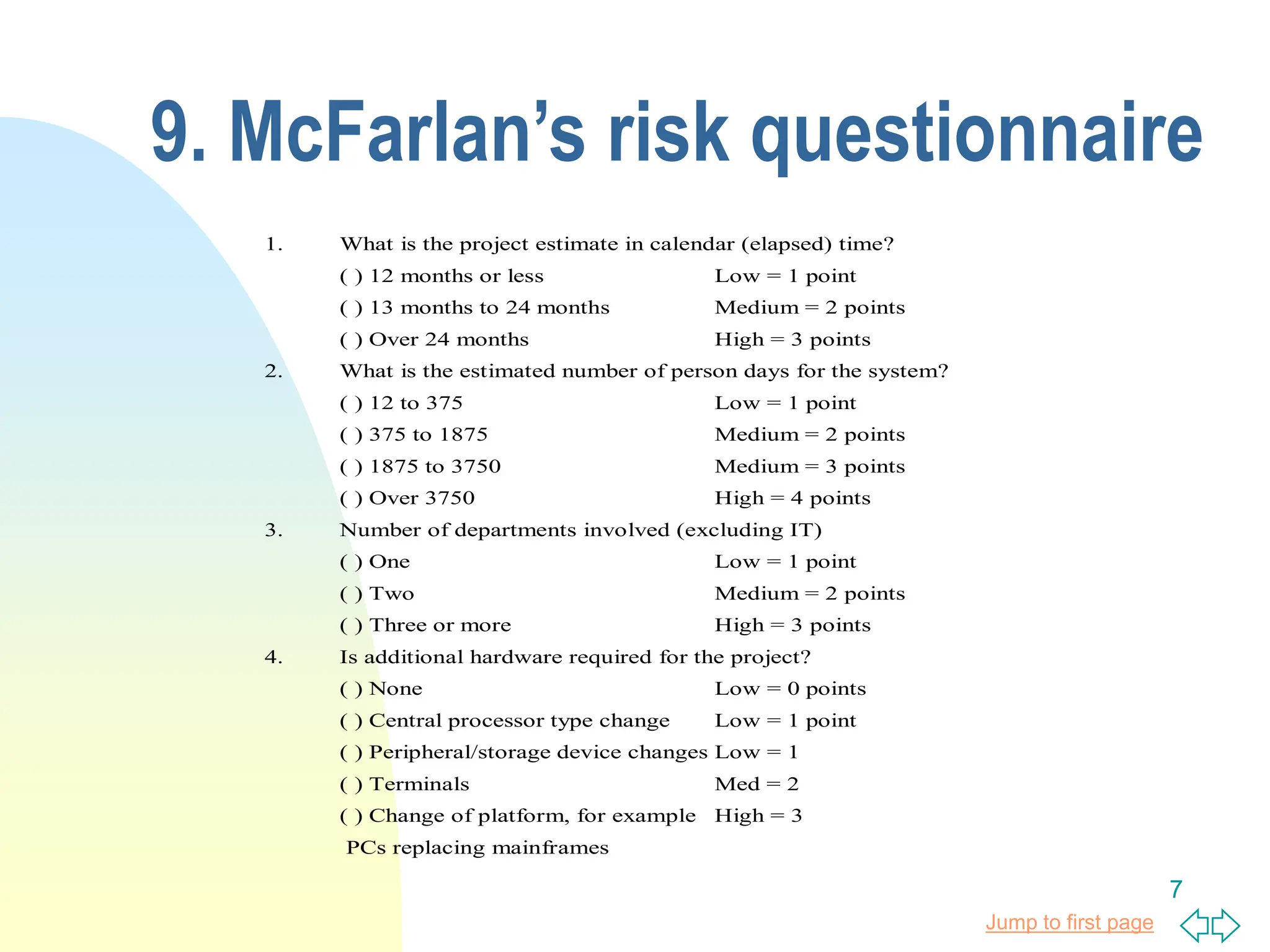 9. McFarlan's risk questionnaire

1. What is the project estimate in calendar (elapsed) time?

( ) 12 months or less Low = 1 point

( ) 13 months to 24 months Medium = 2 points

( ) Over 24 months High = 3 points

2. What is the estimated number of person days for the system?

( ) 12 to 375 Low = 1 point

( ) 375 to 1875 Medium = 2 points

( ) 1875 to 3750 Medium = 3 points

( ) Over 3750 High = 4 points

3. Number of departments involved (excluding IT)

( ) One Low = 1 point

( ) Two Medium = 2 points

( ) Three or more High = 3 points

4. Is additional hardware required for the project?

( ) None Low = 0 points

( ) Central processor type change Low = 1 point

( ) Peripheral/storage device changes Low = 1

( ) Terminals Med = 2

( ) Change of platform, for example PCs replacing mainframes High = 3

7

Jump to first page